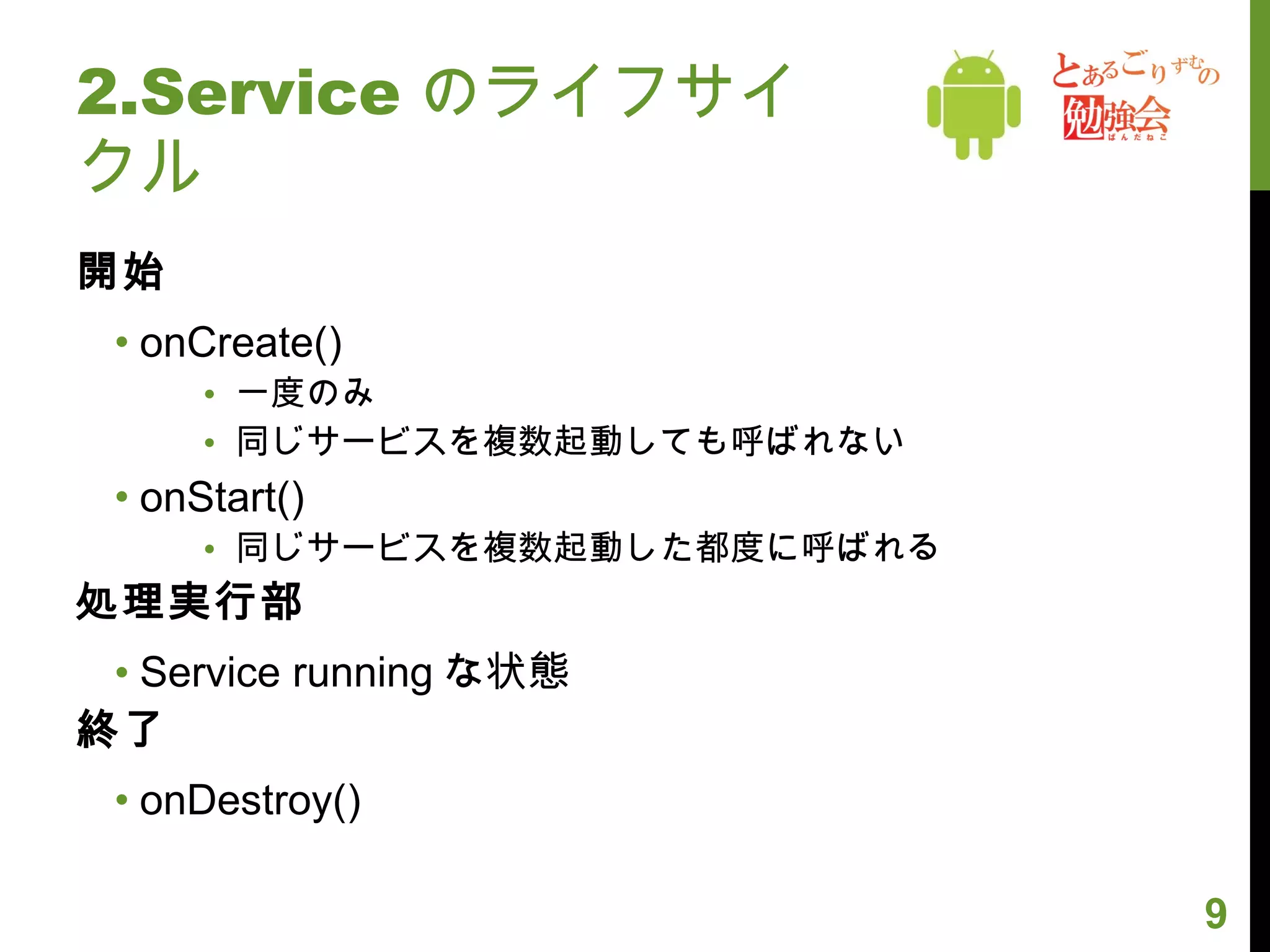 2.Service のライフサイクル

とあるごりずむの
勉強会
ぱんだねこ

開始

• onCreate()
  • 一度のみ
  • 同じサービスを複数起動しても呼ばれない
• onStart()
  • 同じサービスを複数起動した都度に呼ばれる

処理実行部

• Service running な状態

終了

• onDestroy()

9